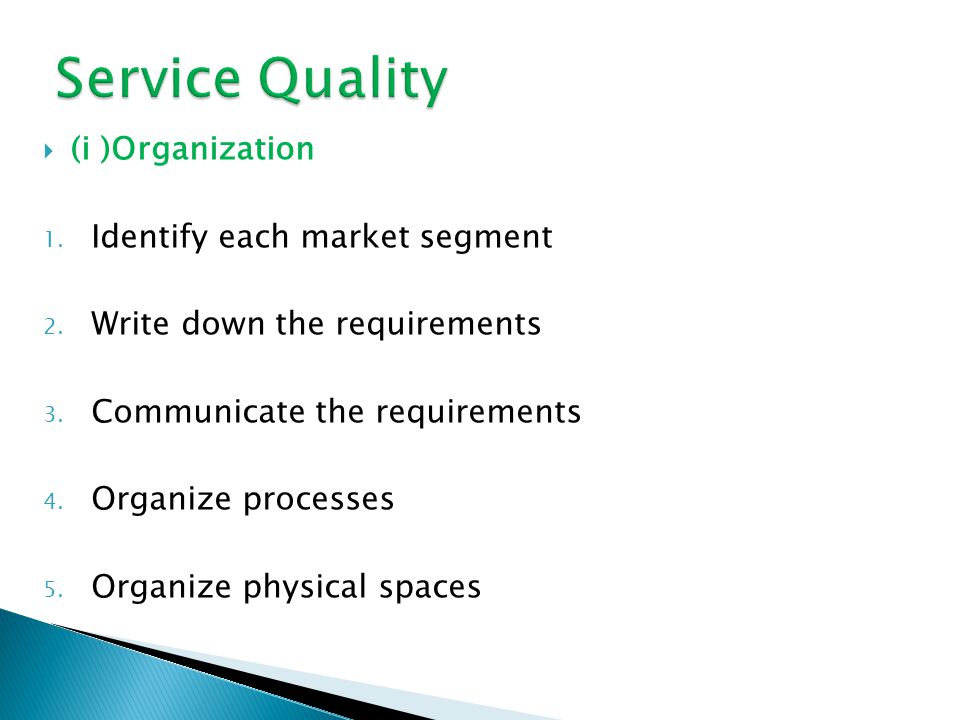 Service Quality

(i )Organization

1. Identify each market segment

2. Write down the requirements

3. Communicate the requirements

4. Organize processes

5. Organize physical spaces